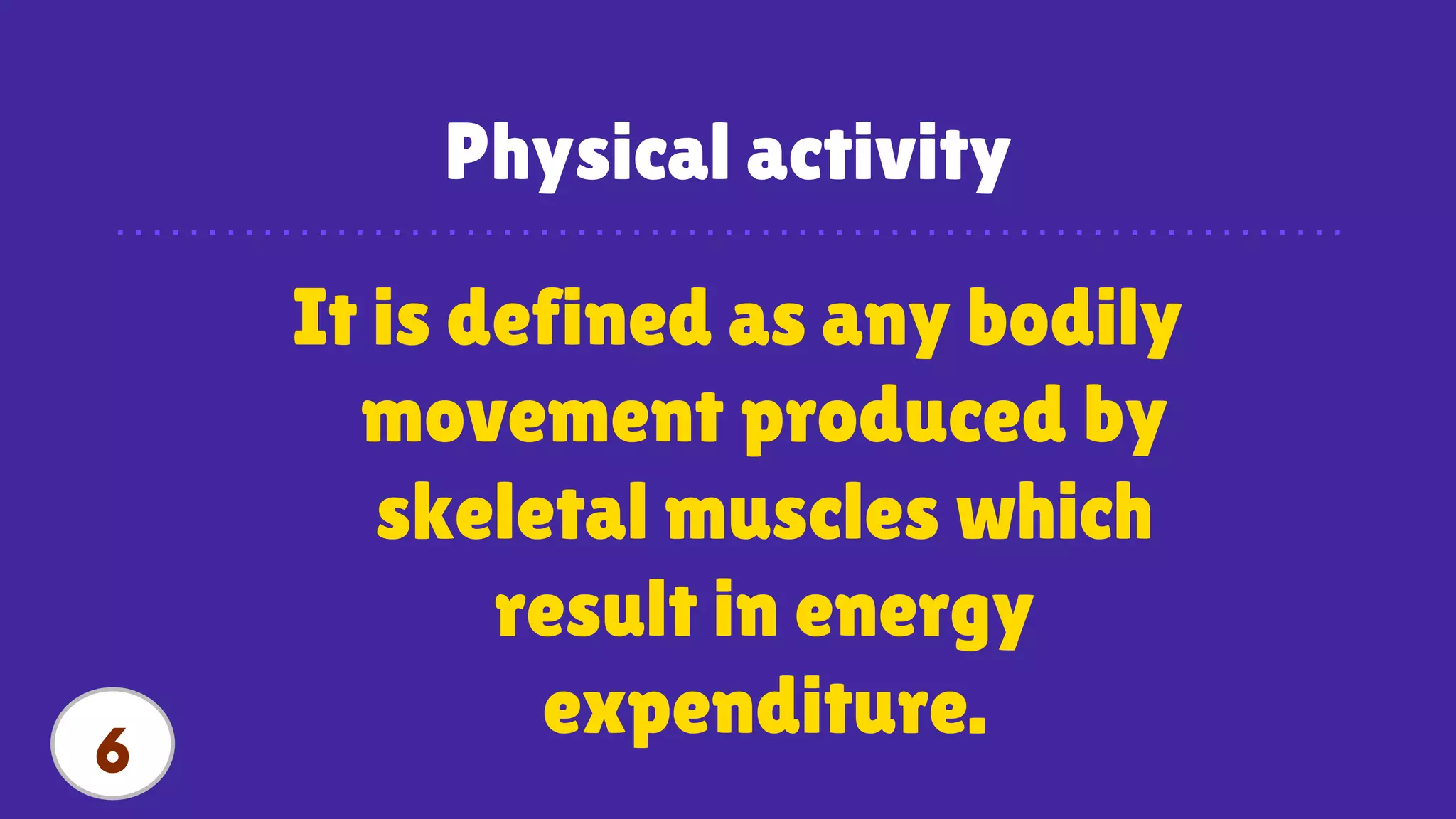 Physical activity

It is defined as any bodily movement produced by skeletal muscles which result in energy expenditure.

6